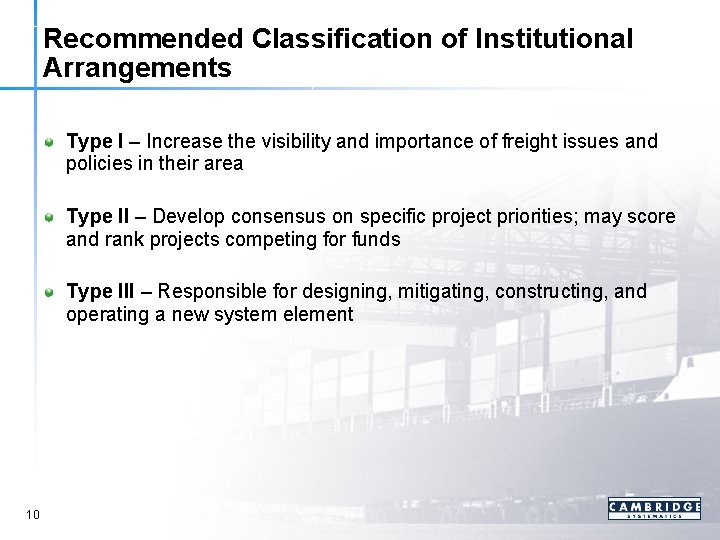 Recommended Classification of Institutional Arrangements

Type I – Increase the visibility and importance of freight issues and policies in their area

Type II – Develop consensus on specific project priorities; may score and rank projects competing for funds

Type III – Responsible for designing, mitigating, constructing, and operating a new system element

10

CAMBRIDGE
SYSTEMATICS